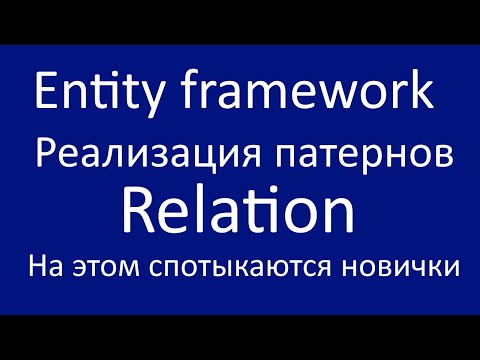 Entity framework

Реализация патернов

Relation

На этом спотыкаются новички